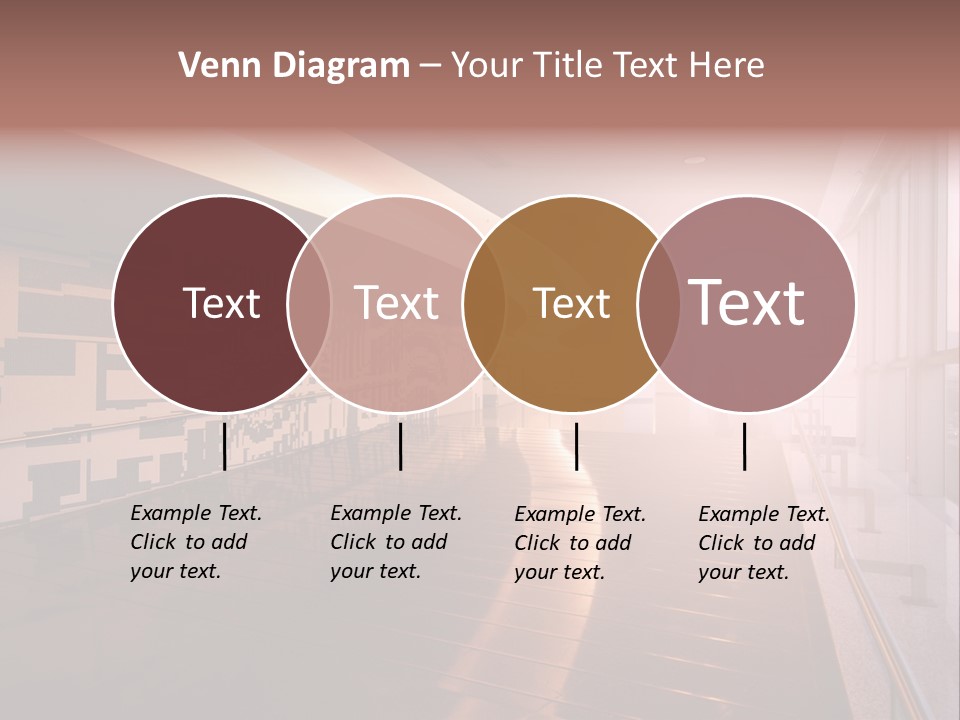 Venn Diagram – Your Title Text Here

Text

Text

Text

Text

Example Text. Click to add your text.

Example Text. Click to add your text.

Example Text. Click to add your text.

Example Text. Click to add your text.